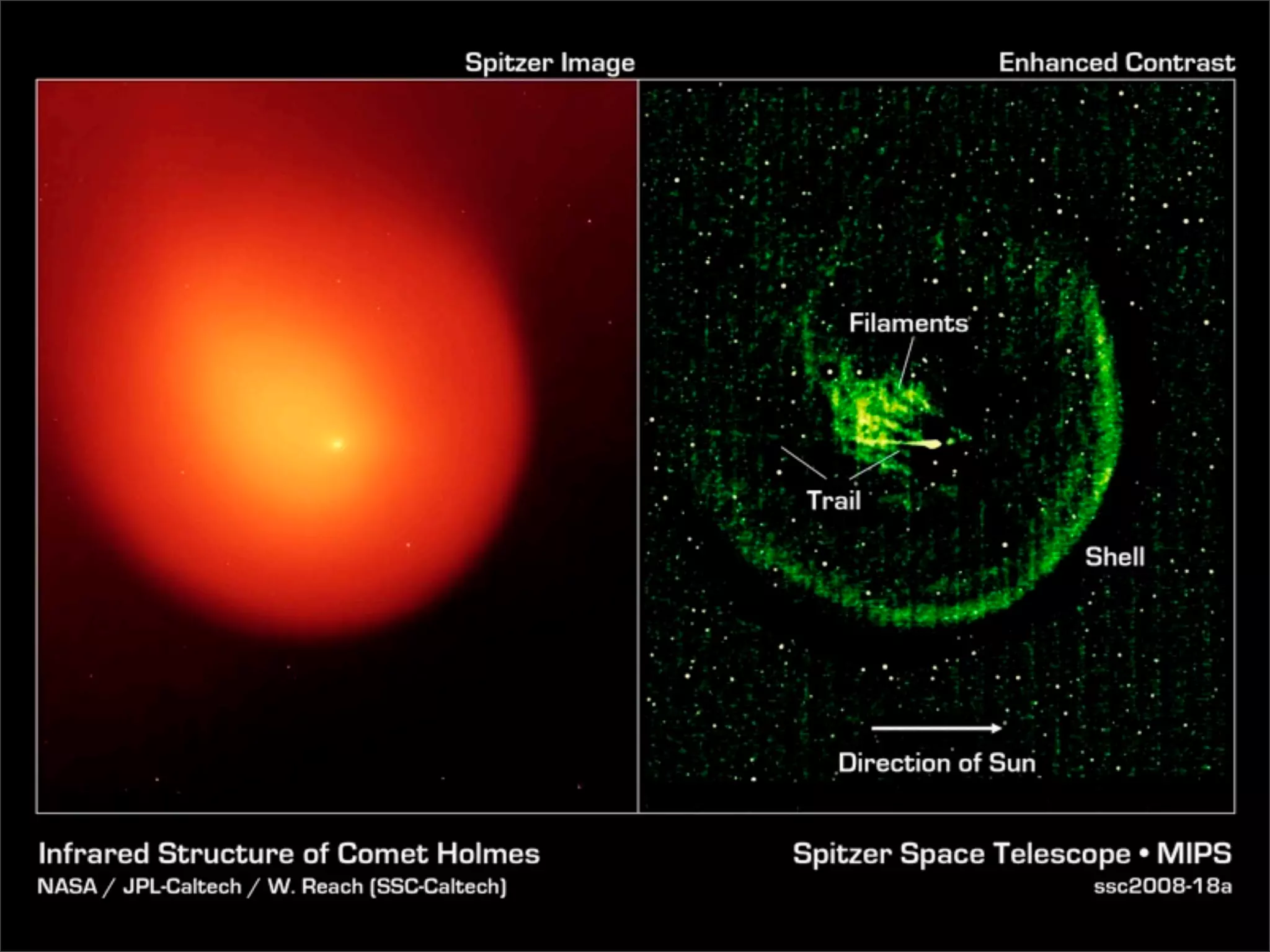 Spitzer Image

Enhanced Contrast

Filaments

Trail

Shell

Direction of Sun

Infrared Structure of Comet Holmes
NASA / JPL-Caltech / W. Reach (SSC-Caltech)

Spitzer Space Telescope • MIPS
ssc2008-18a